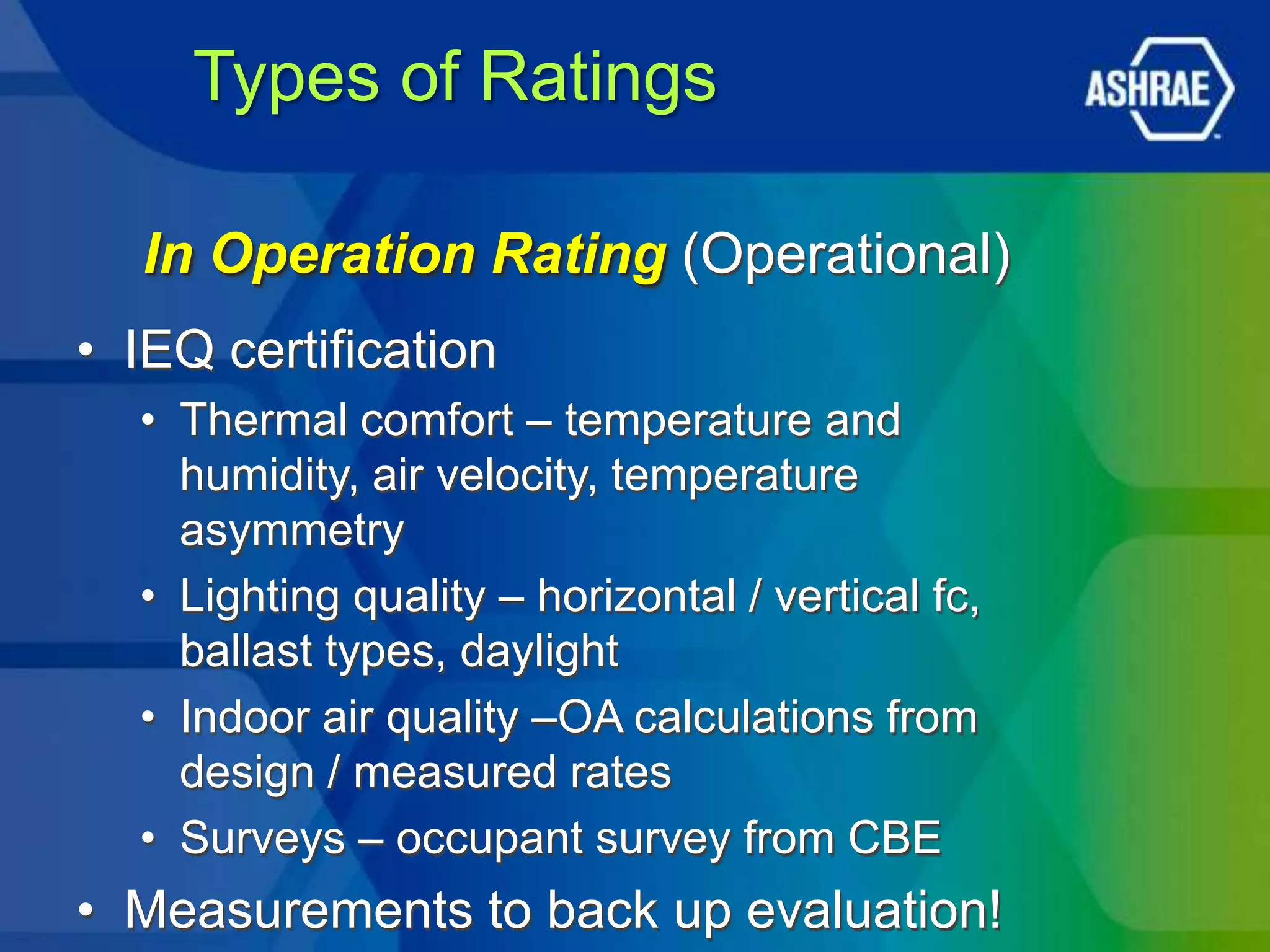 Types of Ratings

ASHRAE

In Operation Rating (Operational)

• IEQ certification
  • Thermal comfort – temperature and humidity, air velocity, temperature asymmetry
  • Lighting quality – horizontal / vertical fc, ballast types, daylight
  • Indoor air quality –OA calculations from design / measured rates
  • Surveys – occupant survey from CBE
• Measurements to back up evaluation!